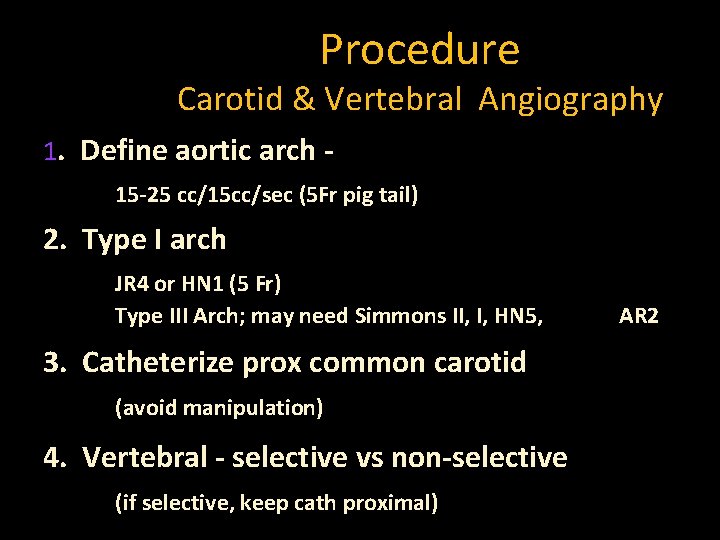 Procedure
Carotid & Vertebral Angiography

1. Define aortic arch -

15-25 cc/15cc/sec (5Fr pig tail)

2. Type I arch

JR4 or HN1 (5 Fr)
Type III Arch; may need Simmons II, I, HN5, AR2

3. Catheterize prox common carotid

(avoid manipulation)

4. Vertebral - selective vs non-selective

(if selective, keep cath proximal)